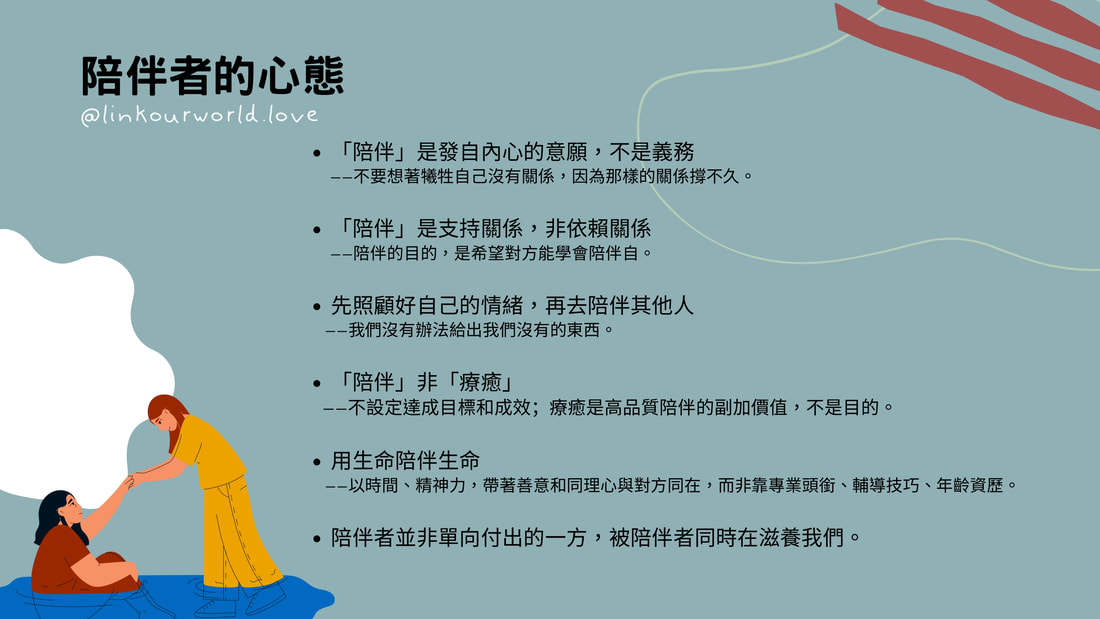 陪伴者的心態
@linkourworld.love

• 「陪伴」是發自內心的意願，不是義務
——不要想著犧牲自己沒有關係，因為那樣的關係撐不久。

• 「陪伴」是支持關係，非依賴關係
——陪伴的目的，是希望對方能學會陪伴自。

• 先照顧好自己的情緒，再去陪伴其他人
——我們沒有辦法給出我們沒有的東西。

• 「陪伴」非「療癒」
——不設定達成目標和成效；療癒是高品質陪伴的副加價值，不是目的。

• 用生命陪伴生命
——以時間、精神力，帶著善意和同理心與對方同在，而非靠專業頭銜、輔導技巧、年齡資歷。

• 陪伴者並非單向付出的一方，被陪伴者同時在滋養我們。